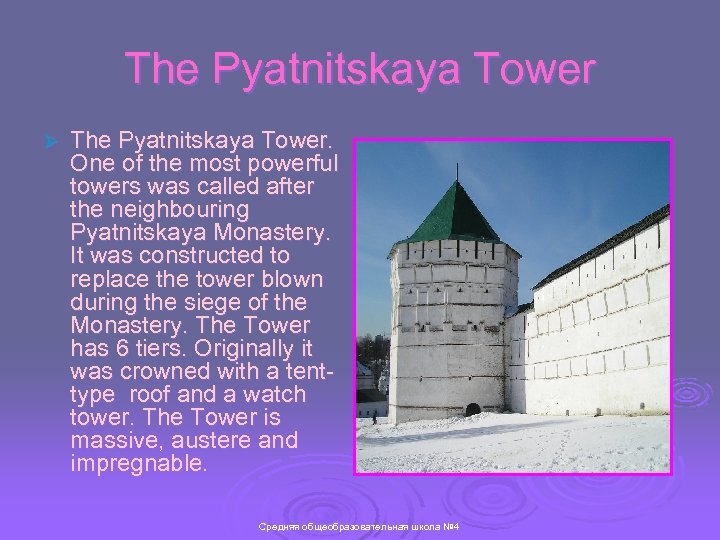 The Pyatnitskaya Tower

The Pyatnitskaya Tower. One of the most powerful towers was called after the neighbouring Pyatnitskaya Monastery. It was constructed to replace the tower blown during the siege of the Monastery. The Tower has 6 tiers. Originally it was crowned with a tent-type roof and a watch tower. The Tower is massive, austere and impregnable.

Средняя общеобразовательная школа №4